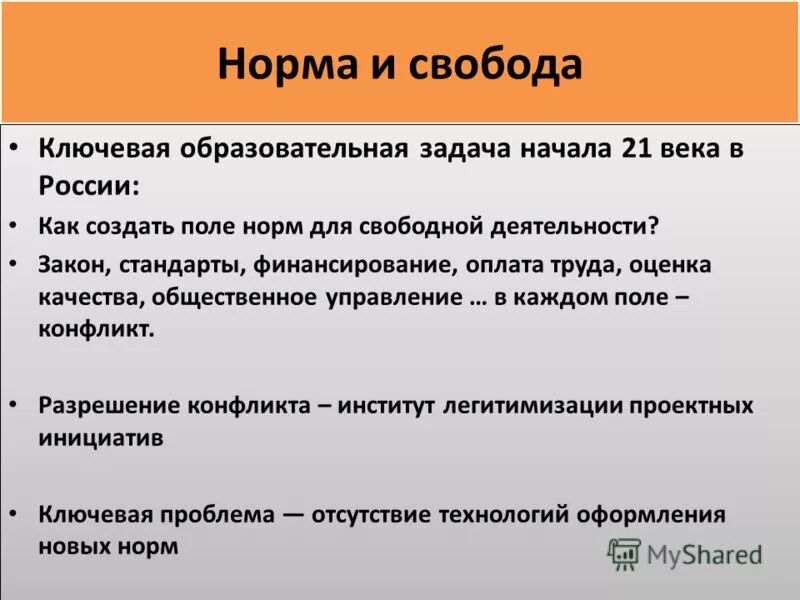 Норма и свобода

• Ключевая образовательная задача начала 21 века в России:

• Как создать поле норм для свободной деятельности?

• Закон, стандарты, финансирование, оплата труда, оценка качества, общественное управление … в каждом поле – конфликт.

• Разрешение конфликта – институт легитимизации проектных инициатив

• Ключевая проблема — отсутствие технологий оформления новых норм

MyShared